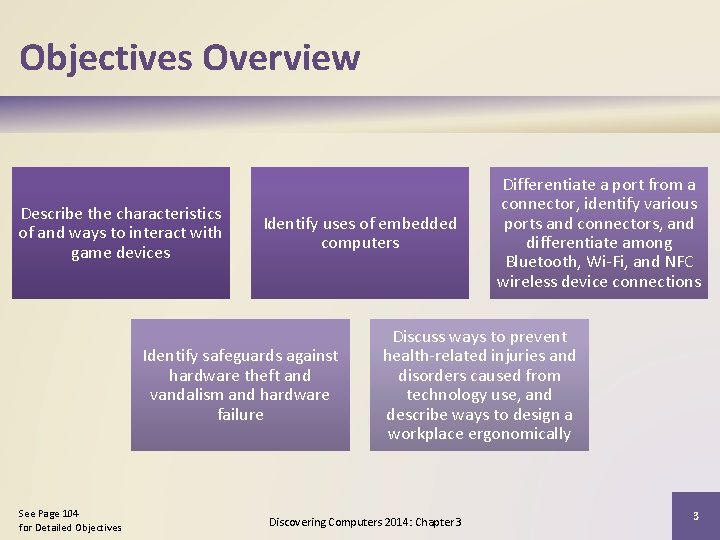 Objectives Overview

Describe the characteristics of and ways to interact with game devices

Identify uses of embedded computers

Differentiate a port from a connector, identify various ports and connectors, and differentiate among Bluetooth, Wi-Fi, and NFC wireless device connections

Identify safeguards against hardware theft and vandalism and hardware failure

Discuss ways to prevent health-related injuries and disorders caused from technology use, and describe ways to design a workplace ergonomically

See Page 104
for Detailed Objectives

Discovering Computers 2014: Chapter 3

3